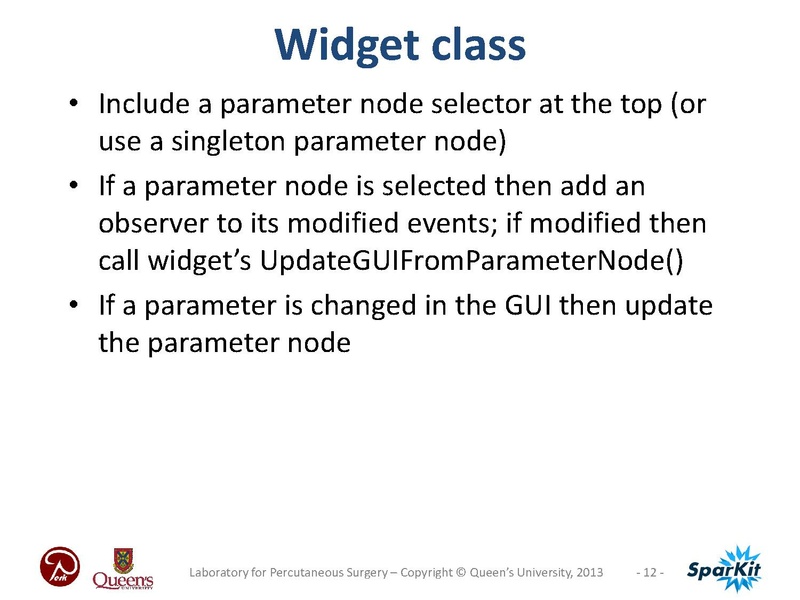 Widget class

• Include a parameter node selector at the top (or use a singleton parameter node)
• If a parameter node is selected then add an observer to its modified events; if modified then call widget's UpdateGUIFromParameterNode()
• If a parameter is changed in the GUI then update the parameter node

Perk Queen's UNIVERSITY Laboratory for Percutaneous Surgery – Copyright © Queen's University, 2013 - 12 - SparKit